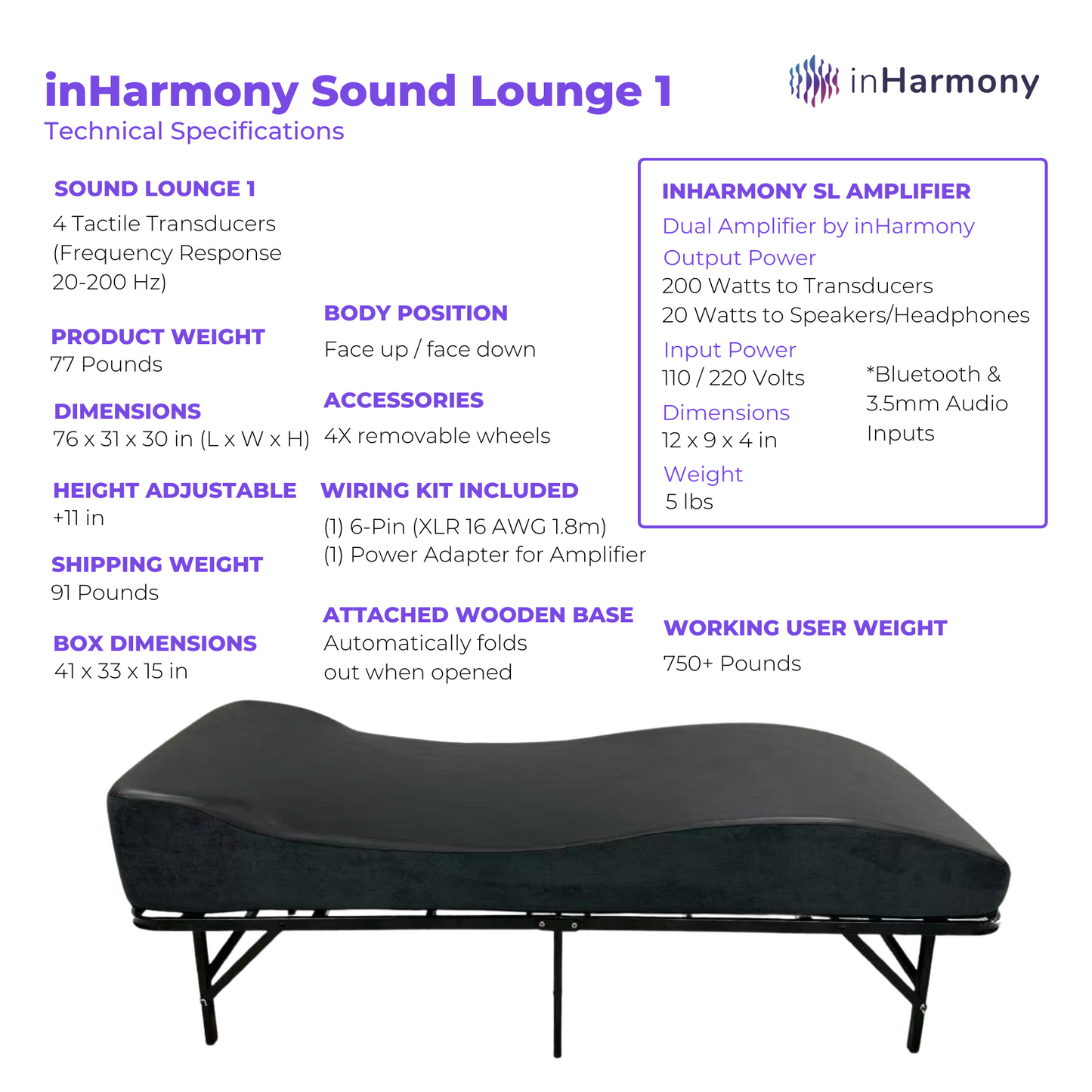 inHarmony Sound Lounge 1
Technical Specifications

inHarmony

SOUND LOUNGE 1
4 Tactile Transducers (Frequency Response 20-200 Hz)

PRODUCT WEIGHT
77 Pounds

DIMENSIONS
76 x 31 x 30 in (L x W x H)

HEIGHT ADJUSTABLE
+11 in

SHIPPING WEIGHT
91 Pounds

BOX DIMENSIONS
41 x 33 x 15 in

BODY POSITION
Face up / face down

ACCESSORIES
4X removable wheels

WIRING KIT INCLUDED
(1) 6-Pin (XLR 16 AWG 1.8m)
(1) Power Adapter for Amplifier

ATTACHED WOODEN BASE
Automatically folds out when opened

INHARMONY SL AMPLIFIER
Dual Amplifier by inHarmony
Output Power
200 Watts to Transducers
20 Watts to Speakers/Headphones
Input Power
110 / 220 Volts
Dimensions
12 x 9 x 4 in
Weight
5 lbs

*Bluetooth & 3.5mm Audio Inputs

WORKING USER WEIGHT
750+ Pounds